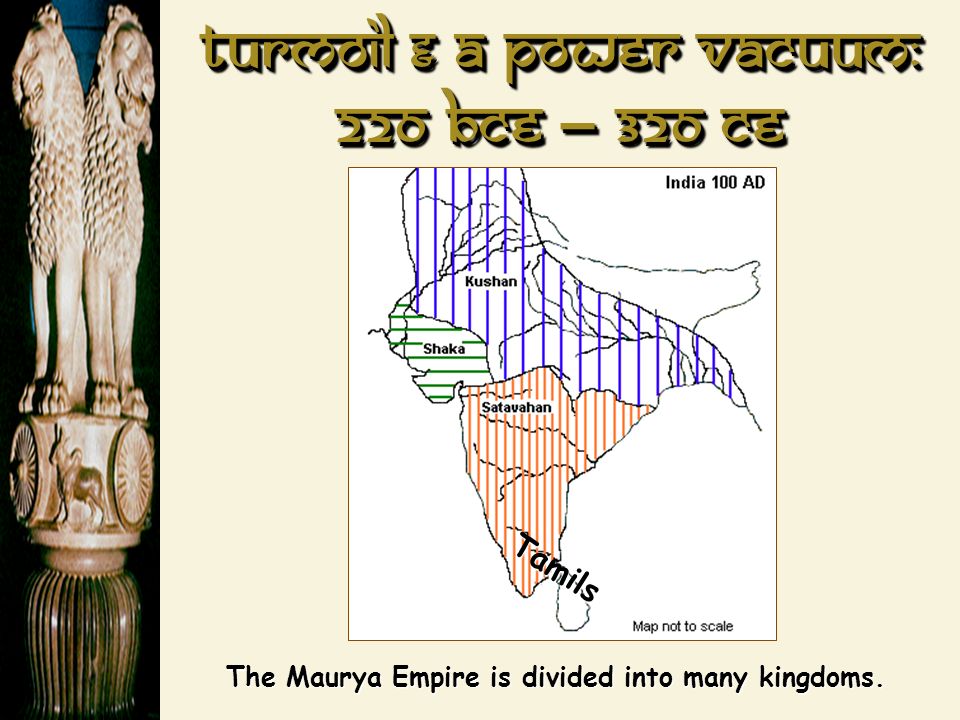 Turmoil & a Power Vacuum: 220 BCE – 320 CE

India 100 AD

Kushan

Shaka

Satavahan

Tamils

Map not to scale

The Maurya Empire is divided into many kingdoms.